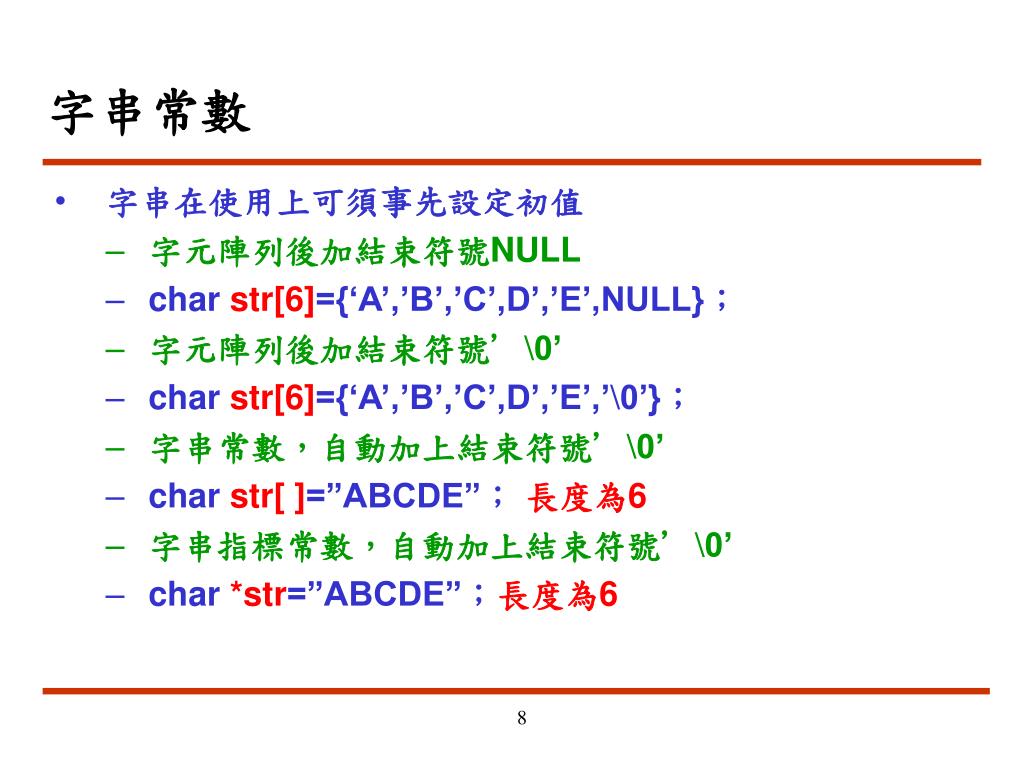 字串常數

• 字串在使用上可須事先設定初值
  – 字元陣列後加結束符號NULL
  – char str[6]={‘A’,’B’,’C’,D’,’E’,NULL}；
  – 字元陣列後加結束符號’\0’
  – char str[6]={‘A’,’B’,’C’,D’,’E’,’\0’}；
  – 字串常數，自動加上結束符號’\0’
  – char str[ ]=”ABCDE”； 長度為6
  – 字串指標常數，自動加上結束符號’\0’
  – char *str=”ABCDE”；長度為6

8